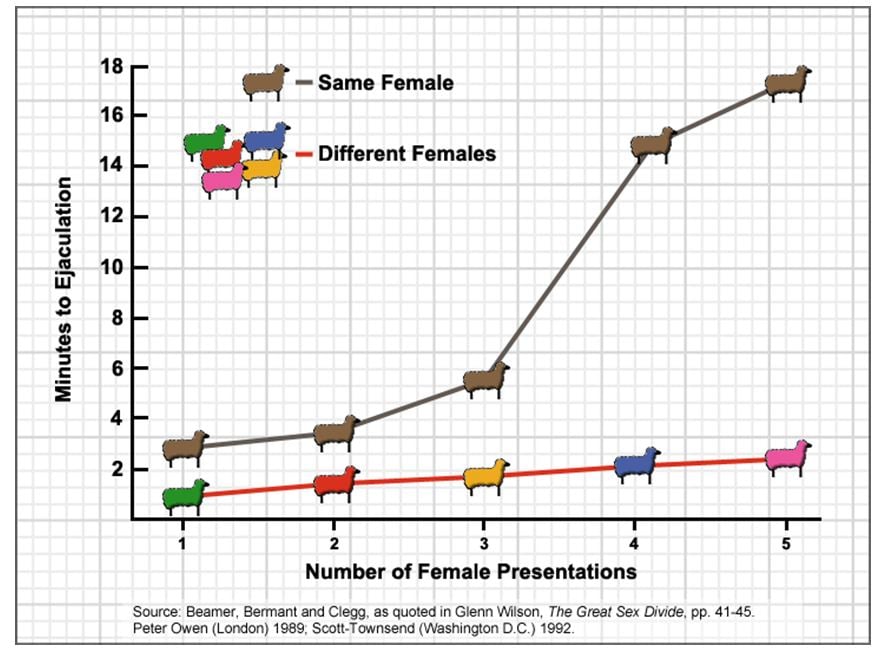 Same Female

Different Females

Minutes to Ejaculation

18
16
14
12
10
8
6
4
2

1 2 3 4 5

Number of Female Presentations

Source: Beamer, Bermant and Clegg, as quoted in Glenn Wilson, The Great Sex Divide, pp. 41-45. Peter Owen (London) 1989; Scott-Townsend (Washington D.C.) 1992.